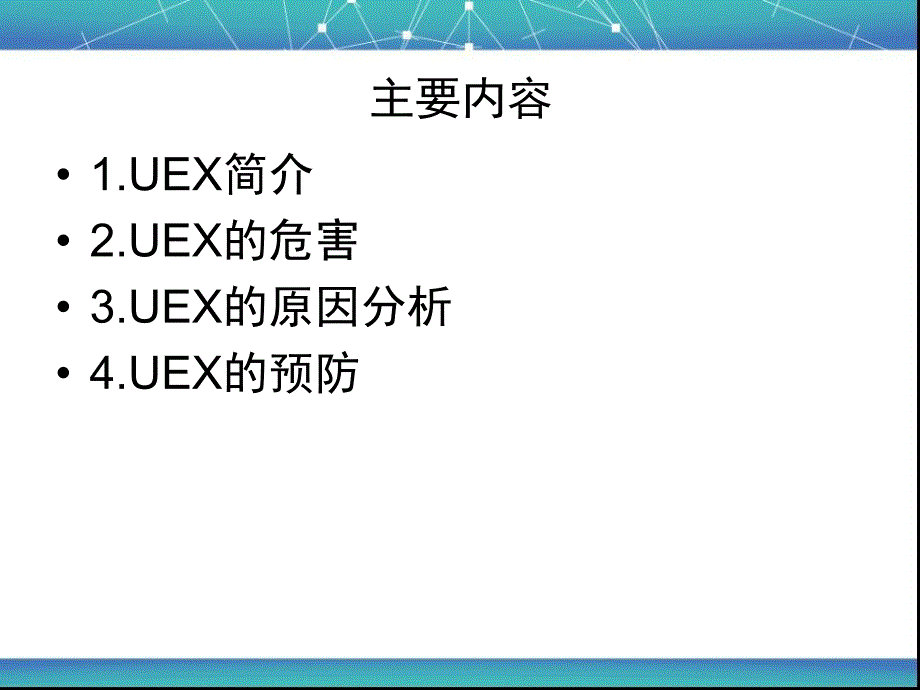 主要内容

• 1.UEX简介
• 2.UEX的危害
• 3.UEX的原因分析
• 4.UEX的预防